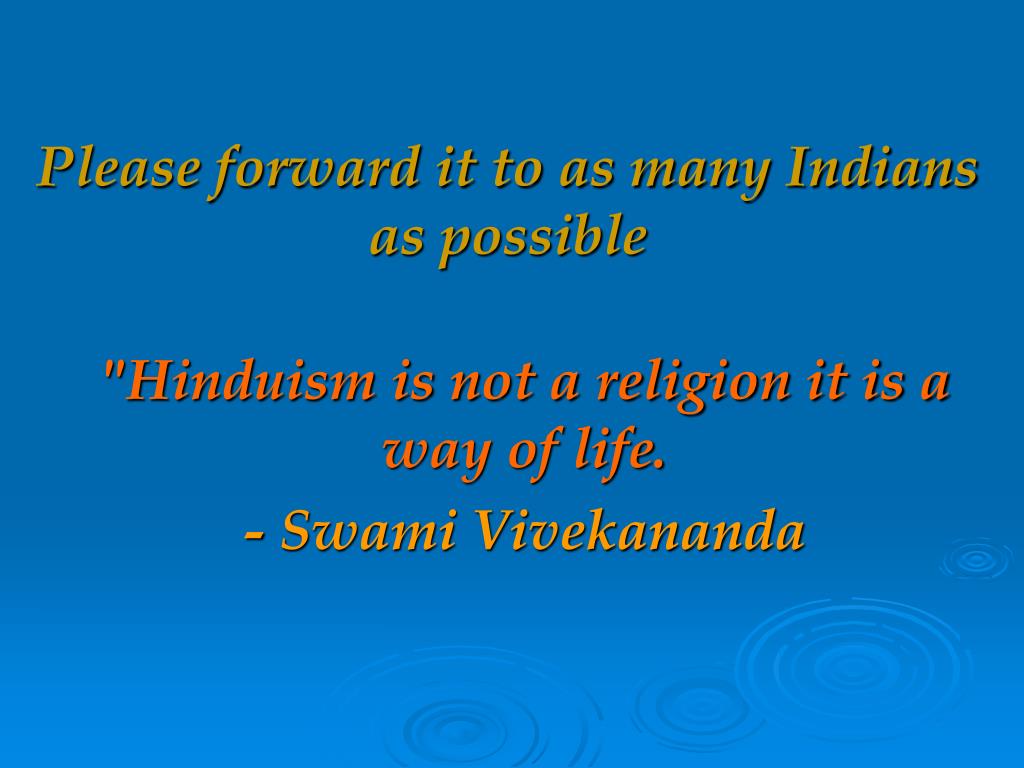 Please forward it to as many Indians as possible

"Hinduism is not a religion it is a way of life.

- Swami Vivekananda